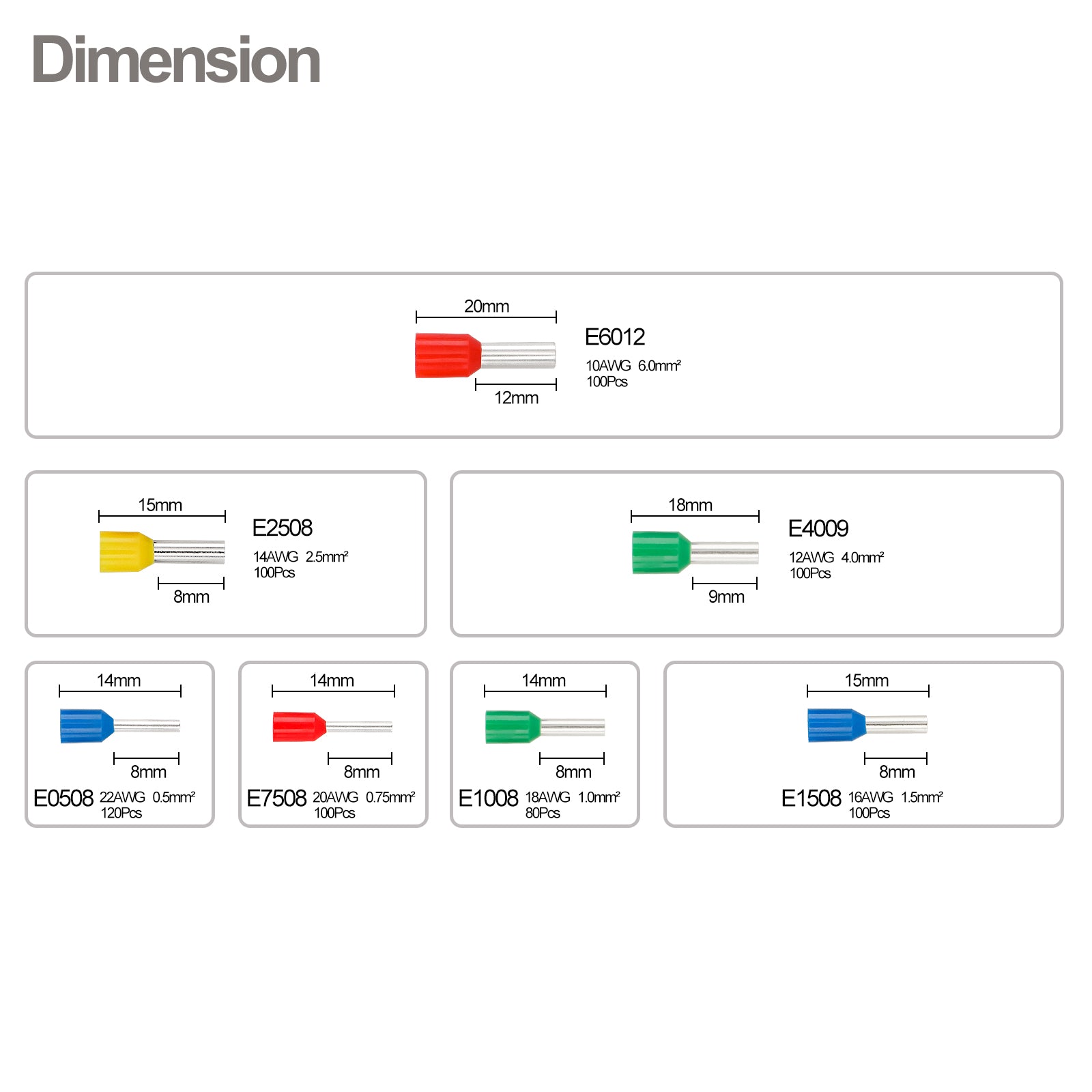 Dimension

20mm
E6012
10AWG 6.0mm²
100Pcs
12mm

15mm
E2508
14AWG 2.5mm²
100Pcs
8mm

18mm
E4009
12AWG 4.0mm²
100Pcs
9mm

14mm
8mm
E0508 22AWG 0.5mm²
120Pcs

14mm
8mm
E7508 20AWG 0.75mm²
100Pcs

14mm
8mm
E1008 18AWG 1.0mm²
80Pcs

15mm
8mm
E1508 16AWG 1.5mm²
100Pcs